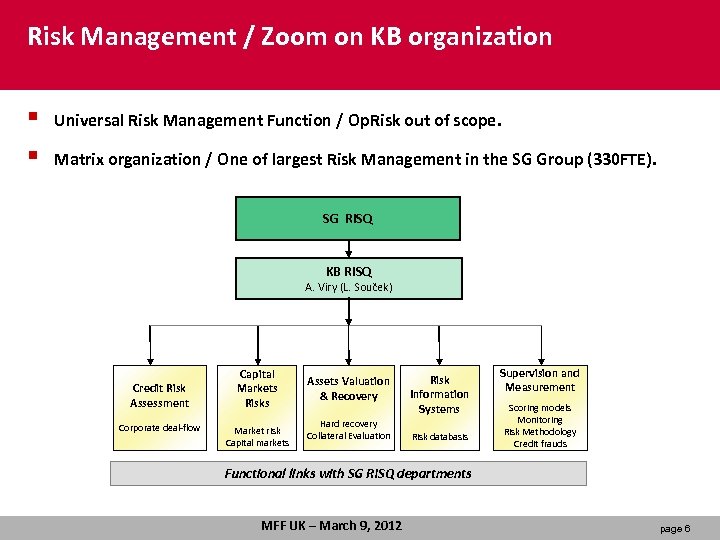 Risk Management / Zoom on KB organization

▪ Universal Risk Management Function / OpRisk out of scope.

▪ Matrix organization / One of largest Risk Management in the SG Group (330FTE).

SG RISQ

KB RISQ
A. Viry (L. Souček)

Credit Risk Assessment
Corporate deal-flow

Capital Markets Risks
Market risk
Capital markets

Assets Valuation & Recovery
Hard recovery
Collateral Evaluation

Risk Information Systems
Risk databasis

Supervision and Measurement
Scoring models
Monitoring
Risk Methodology
Credit frauds

Functional links with SG RISQ departments

MFF UK – March 9, 2012

page 6